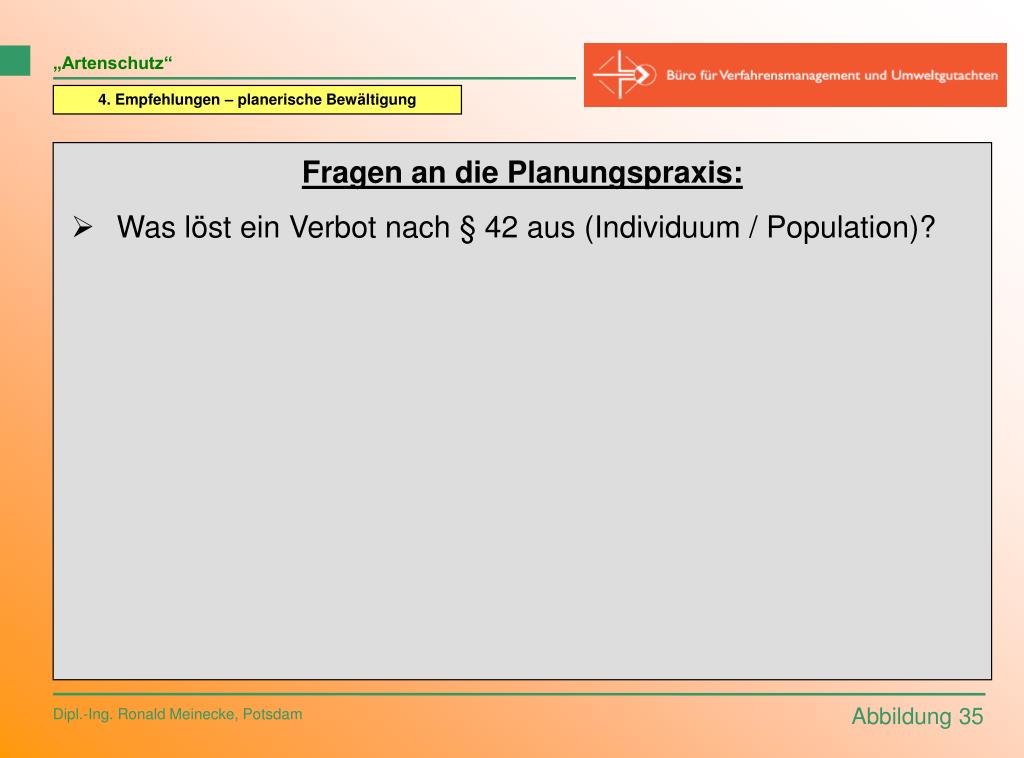 „Artenschutz“

4. Empfehlungen – planerische Bewältigung

Büro für Verfahrensmanagement und Umweltgutachten

Fragen an die Planungspraxis:

➢ Was löst ein Verbot nach § 42 aus (Individuum / Population)?

Dipl.-Ing. Ronald Meinecke, Potsdam

Abbildung 35